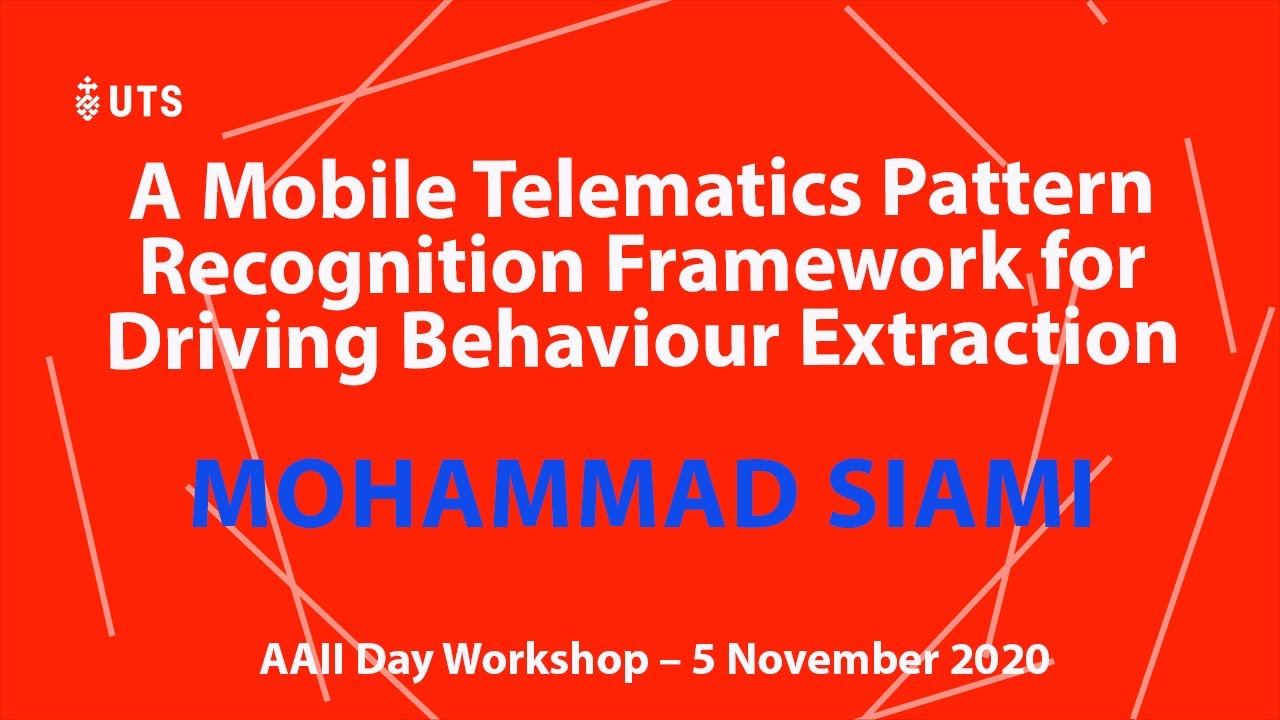 UTS

A Mobile Telematics Pattern Recognition Framework for Driving Behaviour Extraction

MOHAMMAD SIAMI

AAII Day Workshop – 5 November 2020